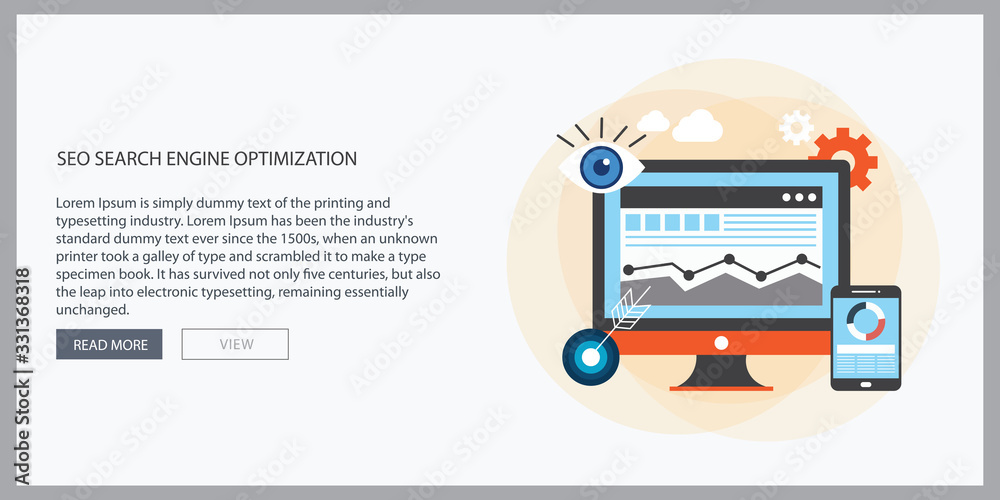 SEO SEARCH ENGINE OPTIMIZATION

Lorem Ipsum is simply dummy text of the printing and typesetting industry. Lorem Ipsum has been the industry's standard dummy text ever since the 1500s, when an unknown printer took a galley of type and scrambled it to make a type specimen book. It has survived not only five centuries, but also the leap into electronic typesetting, remaining essentially unchanged.

READ MORE

VIEW

Adobe Stock | #331368318